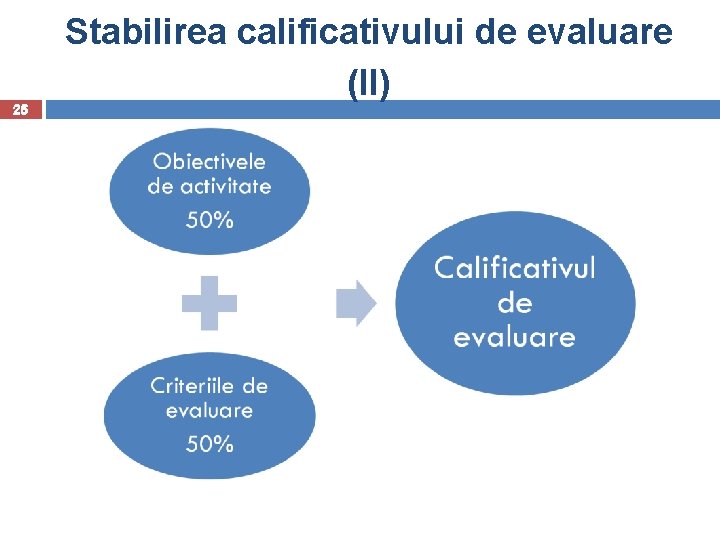 Stabilirea calificativului de evaluare (II)

25

Obiectivele de activitate
50%

Criteriile de evaluare
50%

Calificativul de evaluare